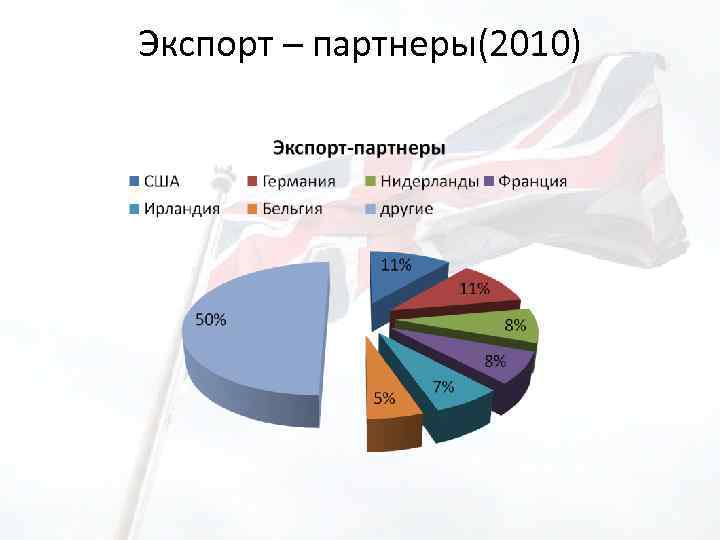 Экспорт – партнеры(2010)

Экспорт-партнеры

США
Германия
Нидерланды
Франция
Ирландия
Бельгия
другие

11%
11%
8%
8%
7%
5%
50%